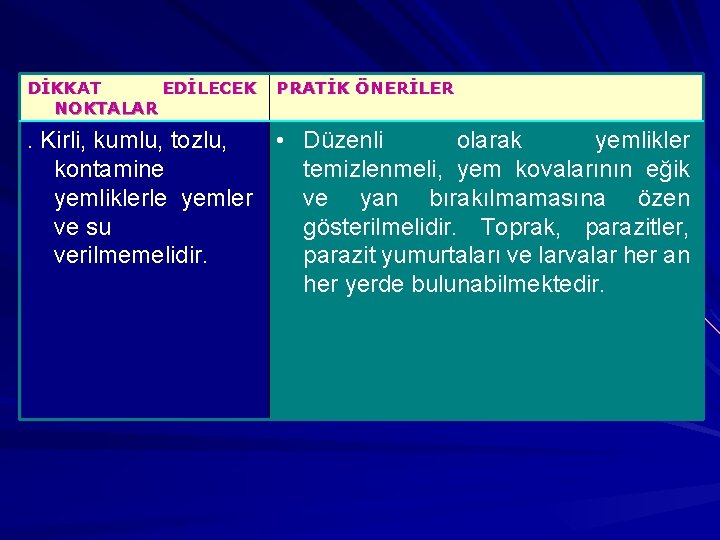 | DİKKAT EDİLECEK NOKTALAR | PRATİK ÖNERİLER |
|---|---|
| . Kirli, kumlu, tozlu, kontamine yemliklerle yemler ve su verilmemelidir. | • Düzenli olarak yemlikler temizlenmeli, yem kovalarının eğik ve yan bırakılmamasına özen gösterilmelidir. Toprak, parazitler, parazit yumurtaları ve larvalar her an her yerde bulunabilmektedir. |